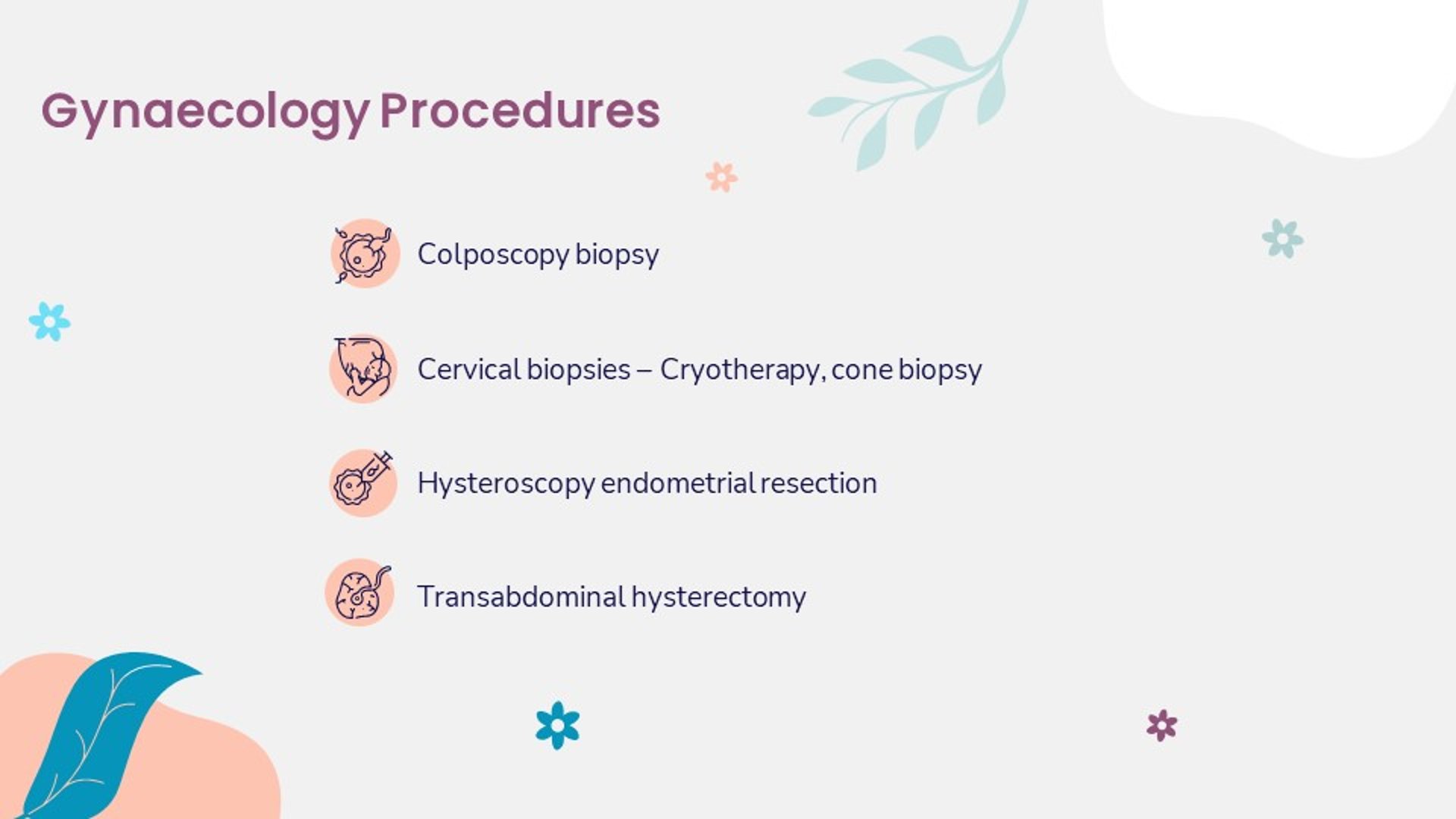 Gynaecology Procedures

Colposcopy biopsy

Cervical biopsies – Cryotherapy, cone biopsy

Hysteroscopy endometrial resection

Transabdominal hysterectomy